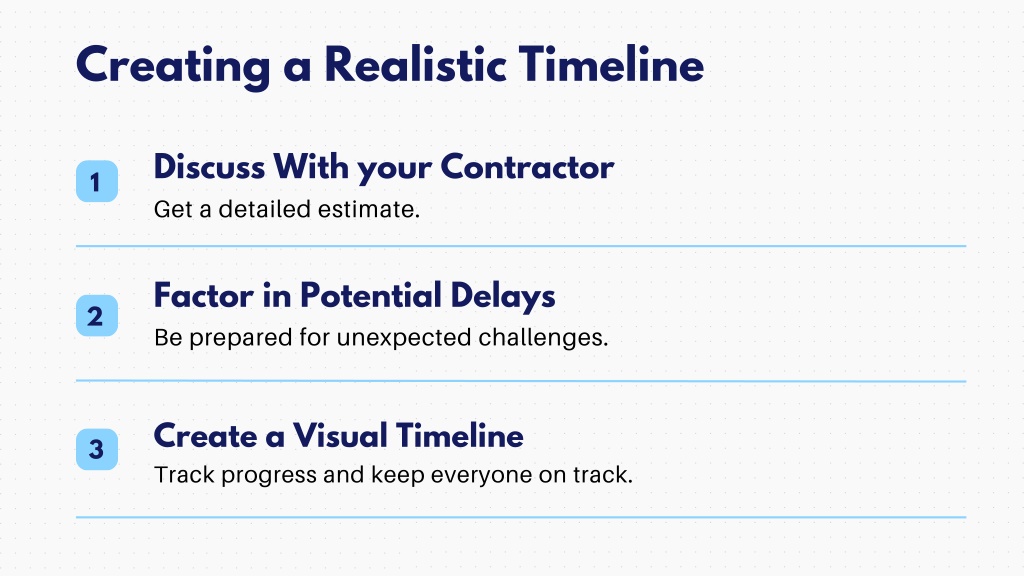 Creating a Realistic Timeline

1

Discuss With your Contractor

Get a detailed estimate.

2

Factor in Potential Delays

Be prepared for unexpected challenges.

3

Create a Visual Timeline

Track progress and keep everyone on track.